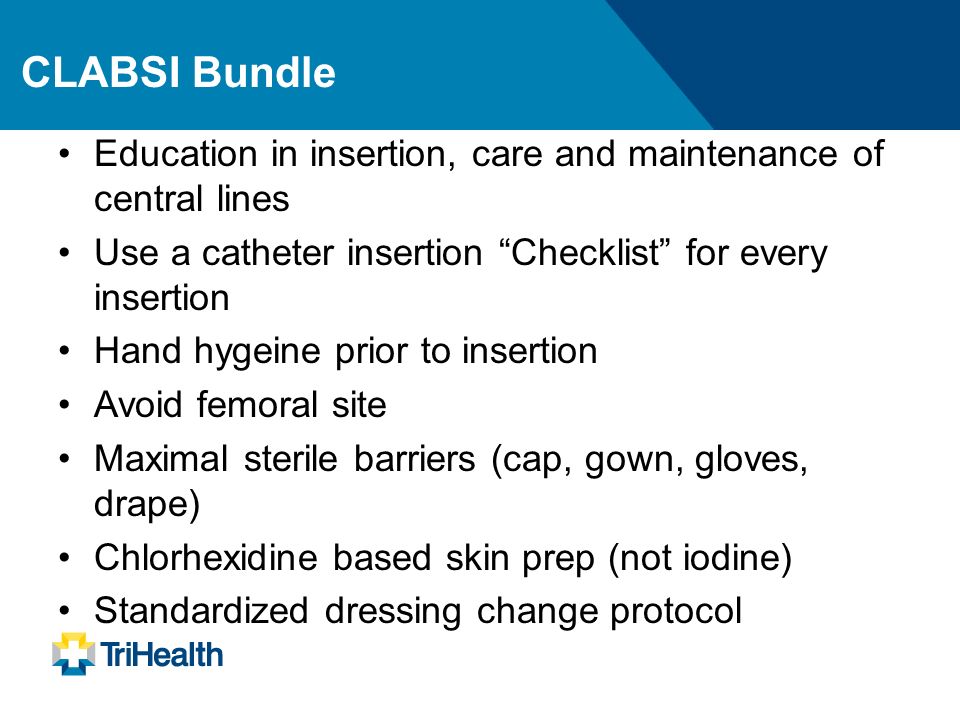 CLABSI Bundle

• Education in insertion, care and maintenance of central lines
• Use a catheter insertion “Checklist” for every insertion
• Hand hygeine prior to insertion
• Avoid femoral site
• Maximal sterile barriers (cap, gown, gloves, drape)
• Chlorhexidine based skin prep (not iodine)
• Standardized dressing change protocol

TriHealth